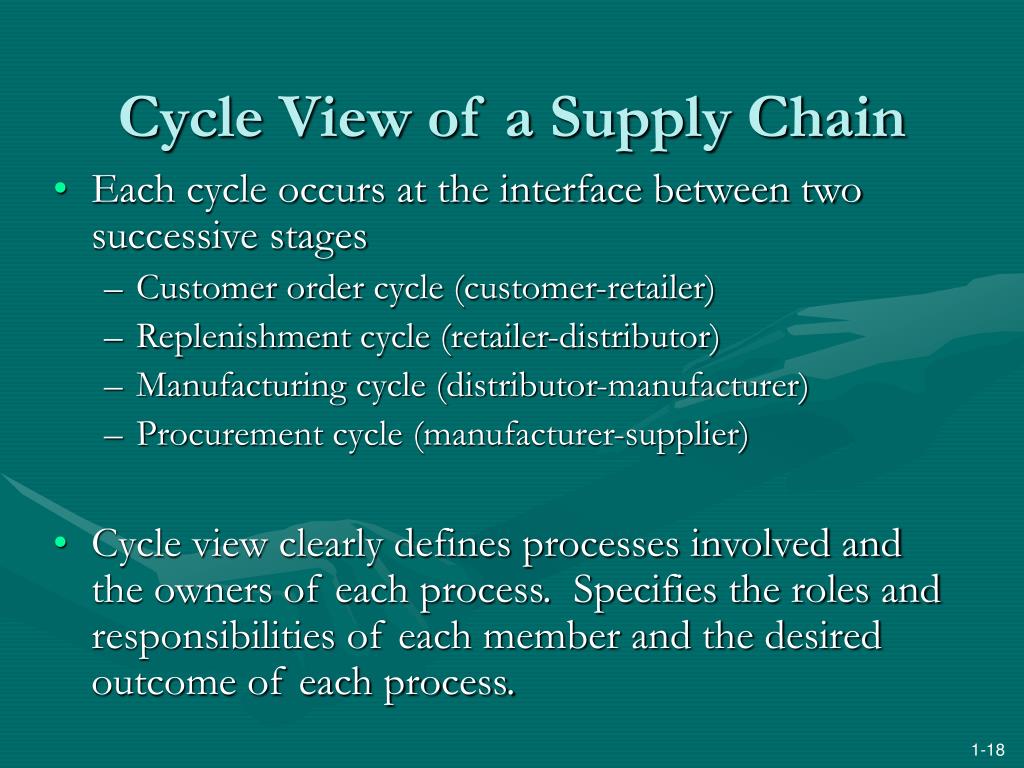 Cycle View of a Supply Chain

• Each cycle occurs at the interface between two successive stages
– Customer order cycle (customer-retailer)
– Replenishment cycle (retailer-distributor)
– Manufacturing cycle (distributor-manufacturer)
– Procurement cycle (manufacturer-supplier)

• Cycle view clearly defines processes involved and the owners of each process. Specifies the roles and responsibilities of each member and the desired outcome of each process.

1-18